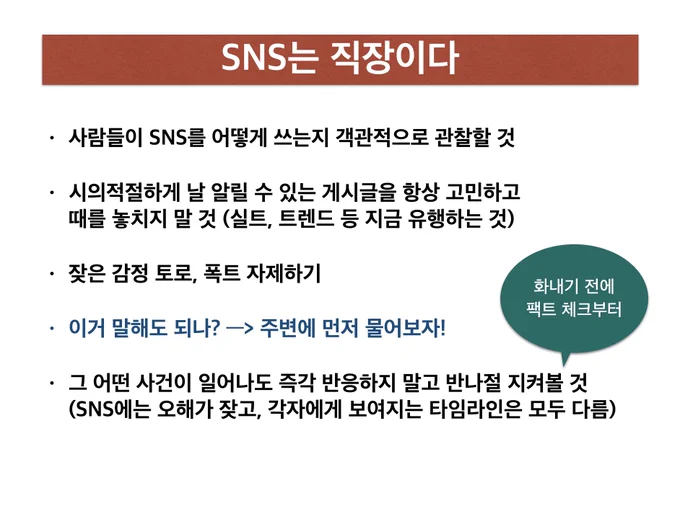 SNS는 직장이다

· 사람들이 SNS를 어떻게 쓰는지 객관적으로 관찰할 것

· 시의적절하게 날 알릴 수 있는 게시글을 항상 고민하고 때를 놓치지 말 것 (실트, 트렌드 등 지금 유행하는 것)

· 잦은 감정 토로, 폭트 자제하기

· 이거 말해도 되나? —> 주변에 먼저 물어보자!

화내기 전에 팩트 체크부터

· 그 어떤 사건이 일어나도 즉각 반응하지 말고 반나절 지켜볼 것 (SNS에는 오해가 잦고, 각자에게 보여지는 타임라인은 모두 다름)